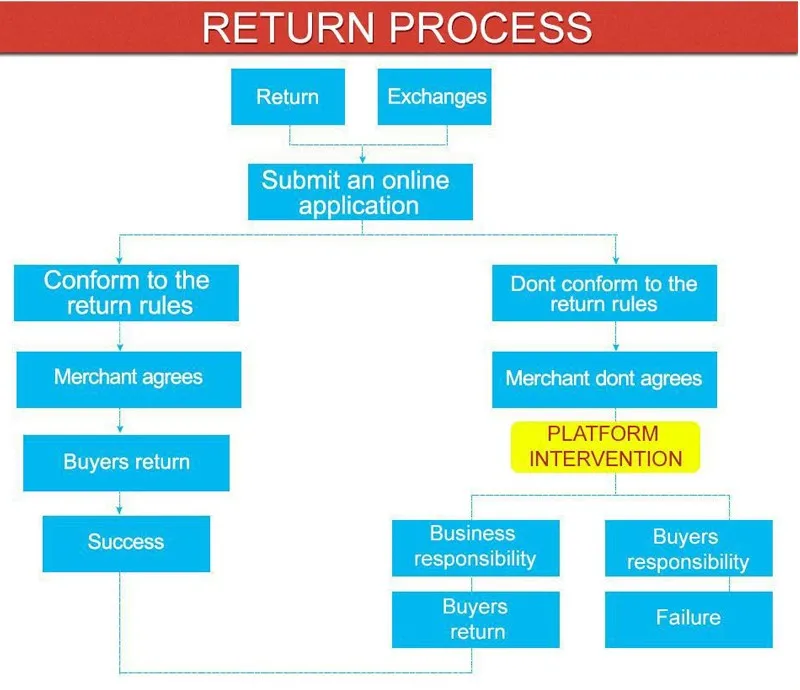 RETURN PROCESS

Return

Exchanges

Submit an online application

Conform to the return rules

Merchant agrees

Buyers return

Success

Dont conform to the return rules

Merchant dont agrees

PLATFORM INTERVENTION

Business responsibility

Buyers return

Buyers responsibility

Failure